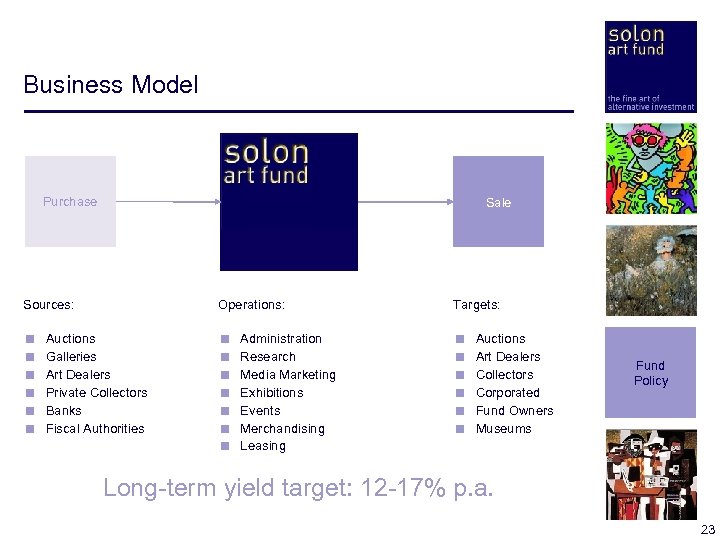 Business Model

solon
art fund
the fine art of
alternative investment

Purchase

solon
art fund

Sale

Sources:

- Auctions
- Galleries
- Art Dealers
- Private Collectors
- Banks
- Fiscal Authorities

Operations:

- Administration
- Research
- Media Marketing
- Exhibitions
- Events
- Merchandising
- Leasing

Targets:

- Auctions
- Art Dealers
- Collectors
- Corporated
- Fund Owners
- Museums

Fund Policy

Long-term yield target: 12-17% p.a.

23